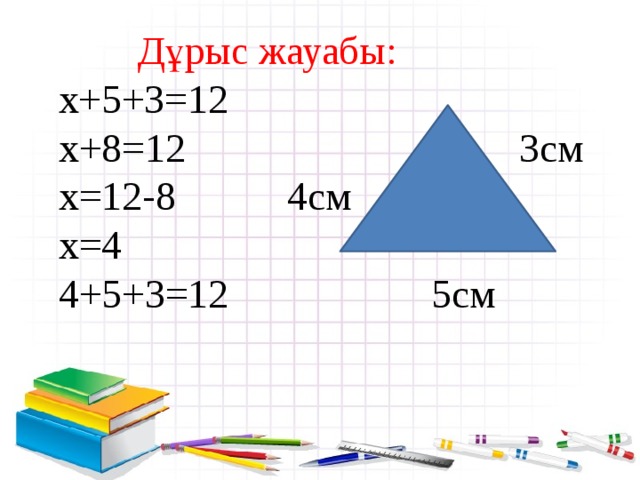 Дұрыс жауабы:

$x+5+3=12$

$x+8=12$

$x=12-8$

$x=4$

$4+5+3=12$

3см

4см

5см